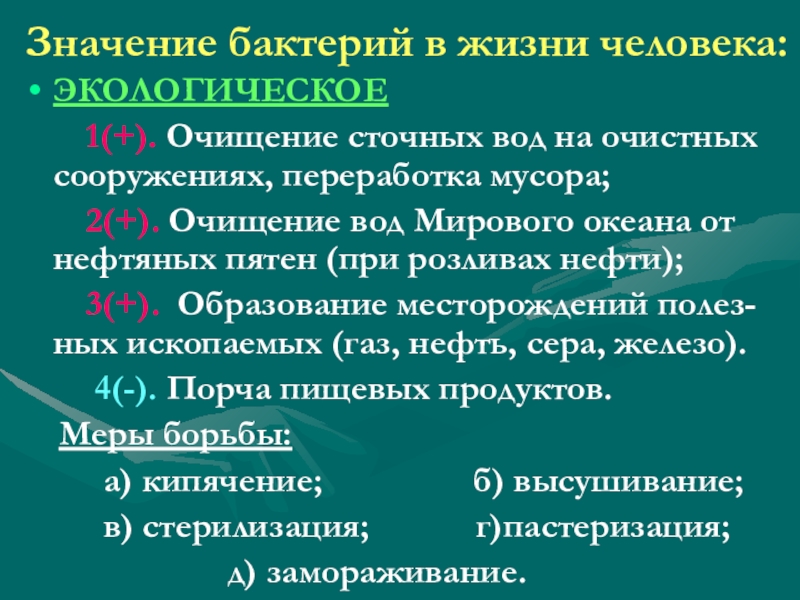 Значение бактерий в жизни человека:

• ЭКОЛОГИЧЕСКОЕ

1(+). Очищение сточных вод на очистных сооружениях, переработка мусора;

2(+). Очищение вод Мирового океана от нефтяных пятен (при розливах нефти);

3(+). Образование месторождений полезных ископаемых (газ, нефть, сера, железо).

4(-). Порча пищевых продуктов.

Меры борьбы:

а) кипячение; б) высушивание;

в) стерилизация; г)пастеризация;

д) замораживание.